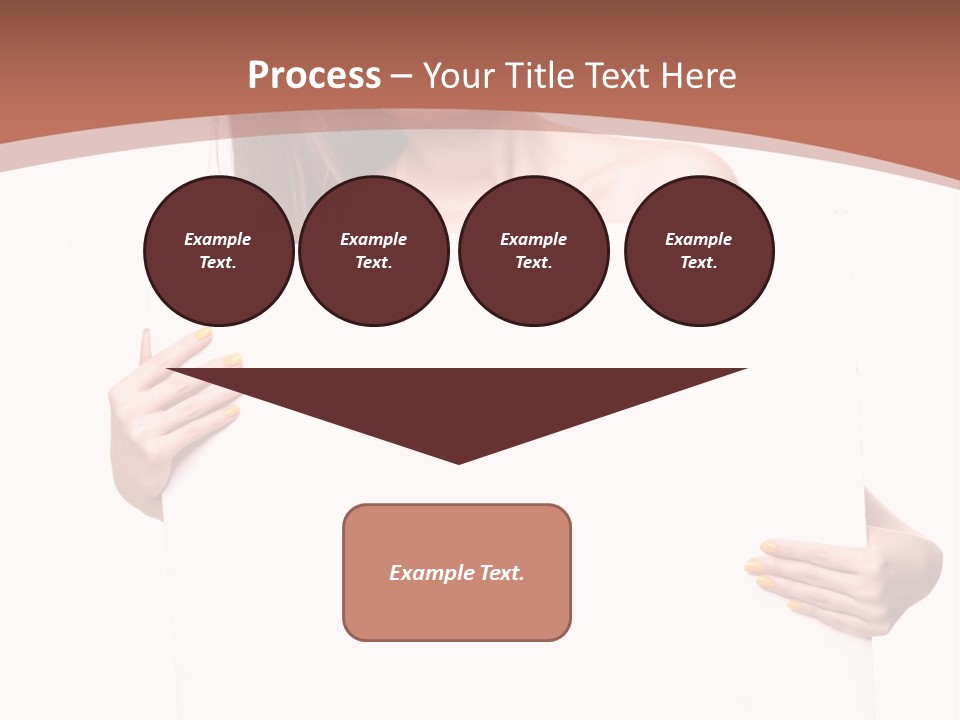 Process – Your Title Text Here

Example Text.

Example Text.

Example Text.

Example Text.

Example Text.